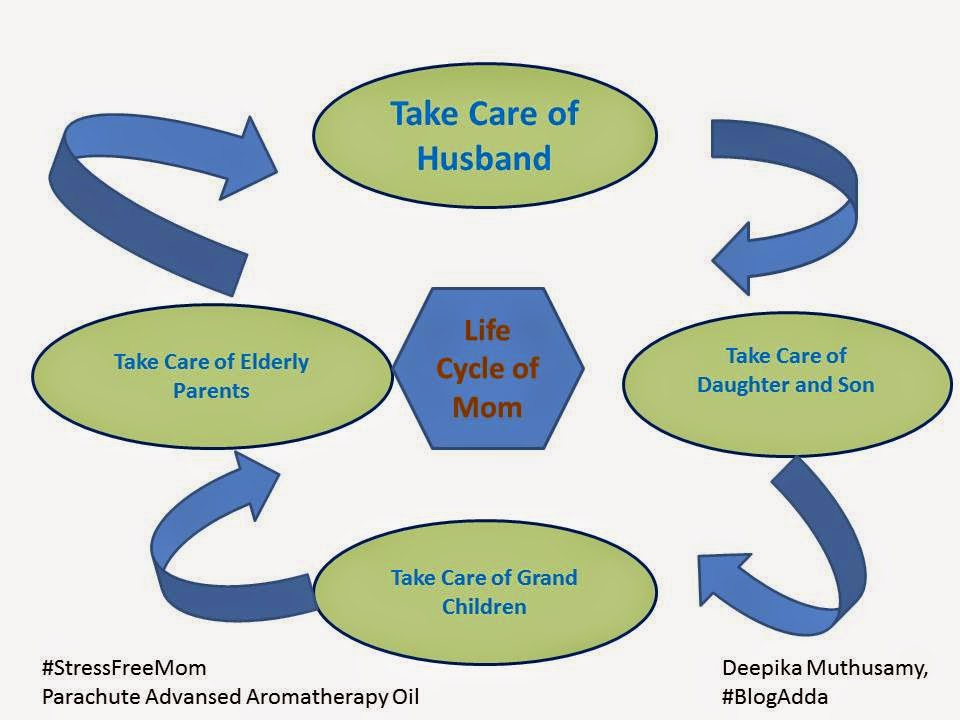 Take Care of Husband

Take Care of Elderly Parents

Life Cycle of Mom

Take Care of Daughter and Son

Take Care of Grand Children

#StressFreeMom
Parachute Advansed Aromatherapy Oil

Deepika Muthusamy,
#BlogAdda